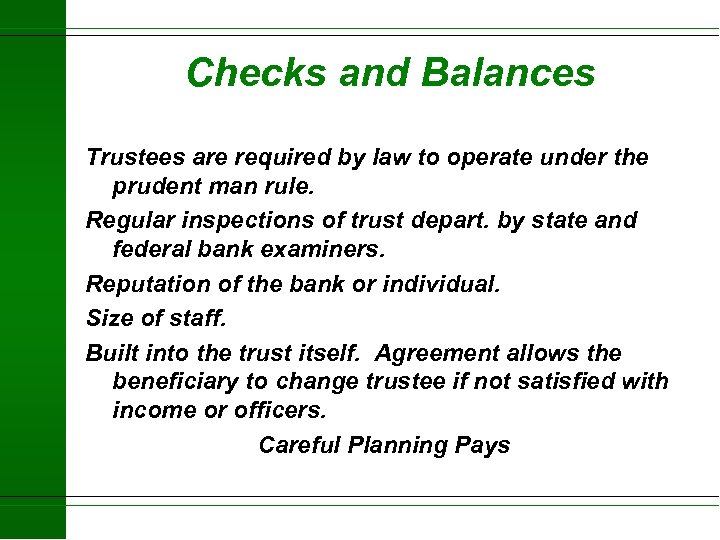 Checks and Balances

Trustees are required by law to operate under the prudent man rule.

Regular inspections of trust depart. by state and federal bank examiners.

Reputation of the bank or individual.

Size of staff.

Built into the trust itself. Agreement allows the beneficiary to change trustee if not satisfied with income or officers.

Careful Planning Pays